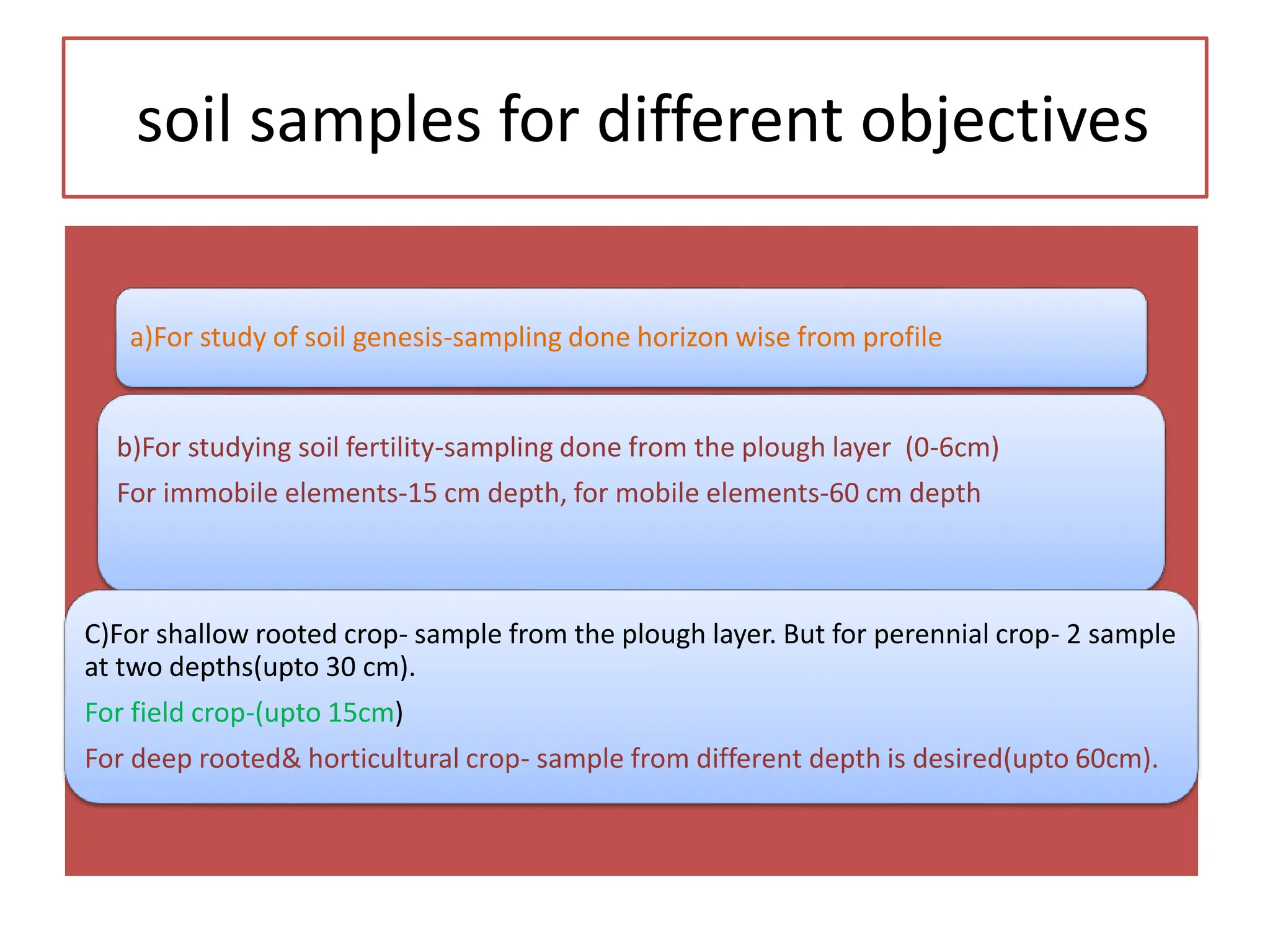 soil samples for different objectives

a)For study of soil genesis-sampling done horizon wise from profile

b)For studying soil fertility-sampling done from the plough layer (0-6cm)

For immobile elements-15 cm depth, for mobile elements-60 cm depth

C)For shallow rooted crop- sample from the plough layer. But for perennial crop- 2 sample at two depths(upto 30 cm).

For field crop-(upto 15cm)

For deep rooted& horticultural crop- sample from different depth is desired(upto 60cm).